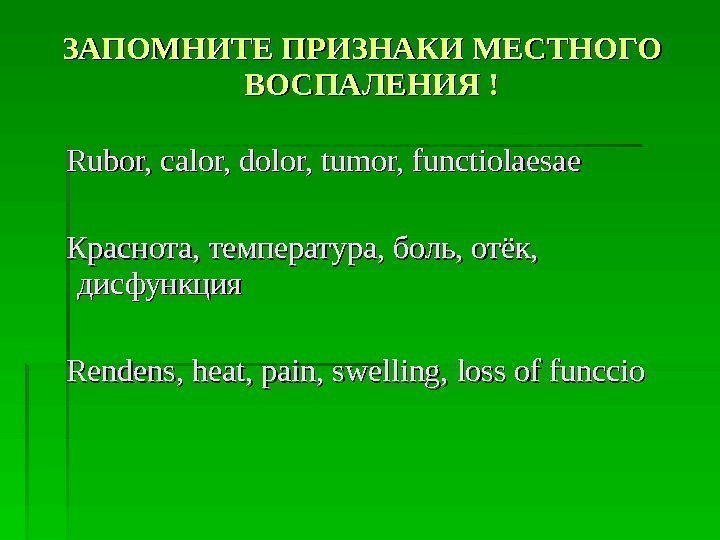 ЗАПОМНИТЕ ПРИЗНАКИ МЕСТНОГО ВОСПАЛЕНИЯ !

Rubor, calor, dolor, tumor, functiolaesae

Краснота, температура, боль, отёк, дисфункция

Rendens, heat, pain, swelling, loss of funccio